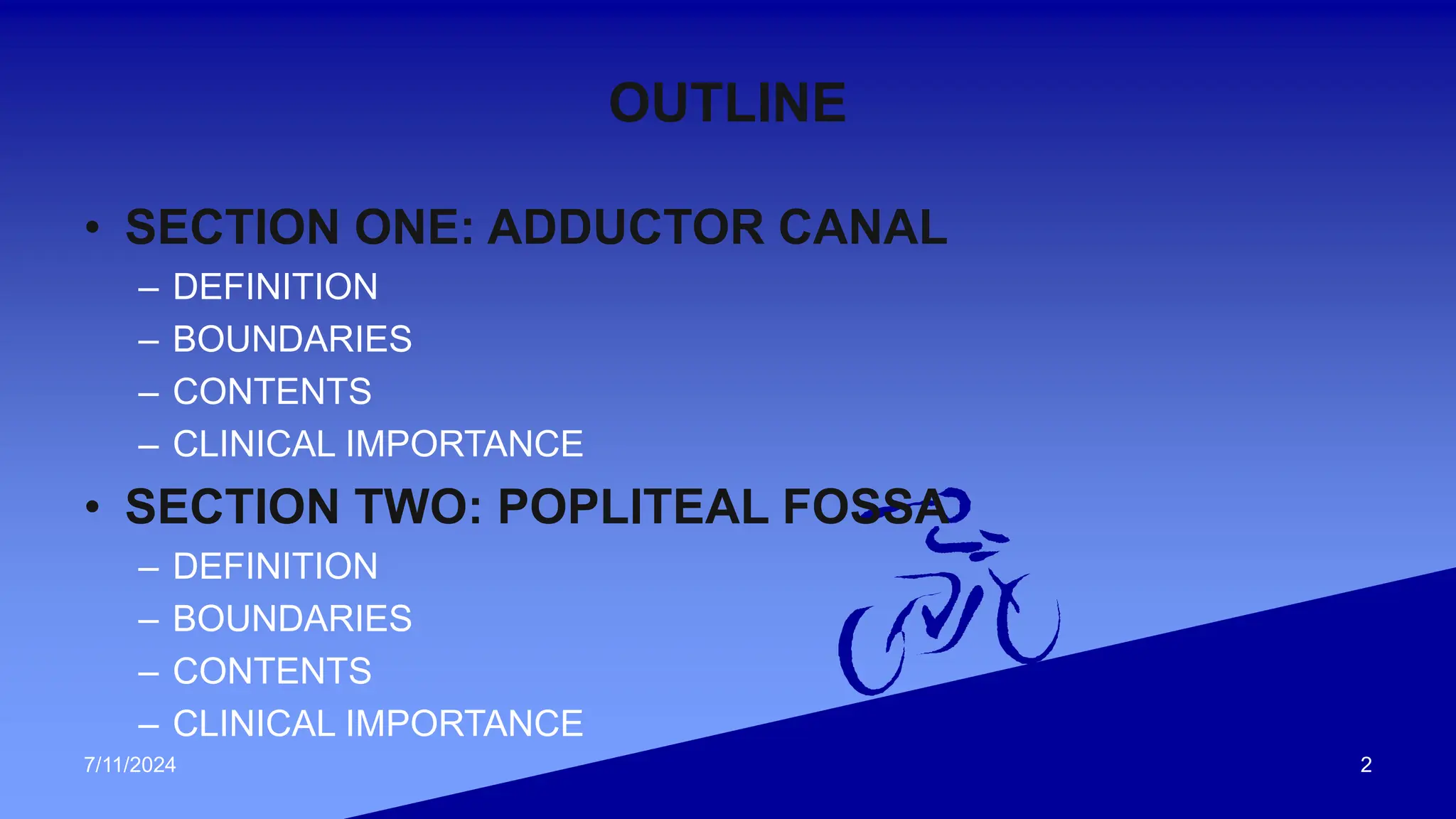 OUTLINE

• SECTION ONE: ADDUCTOR CANAL
– DEFINITION
– BOUNDARIES
– CONTENTS
– CLINICAL IMPORTANCE

• SECTION TWO: POPLITEAL FOSSA
– DEFINITION
– BOUNDARIES
– CONTENTS
– CLINICAL IMPORTANCE

7/11/2024

2